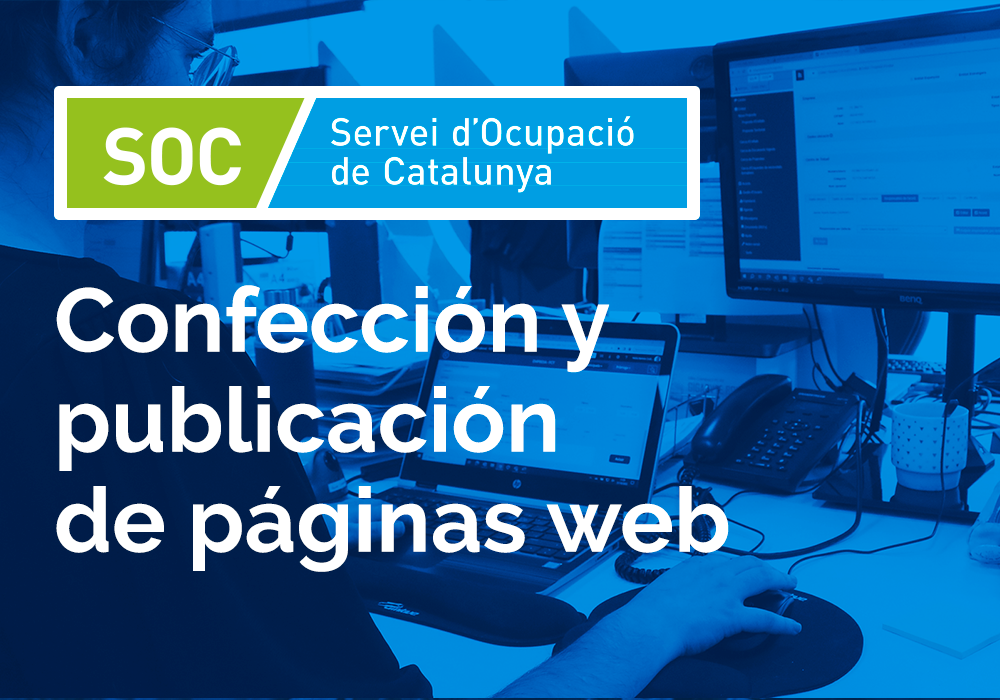 SOC Servei d'Ocupació de Catalunya

Confección y publicación de páginas web